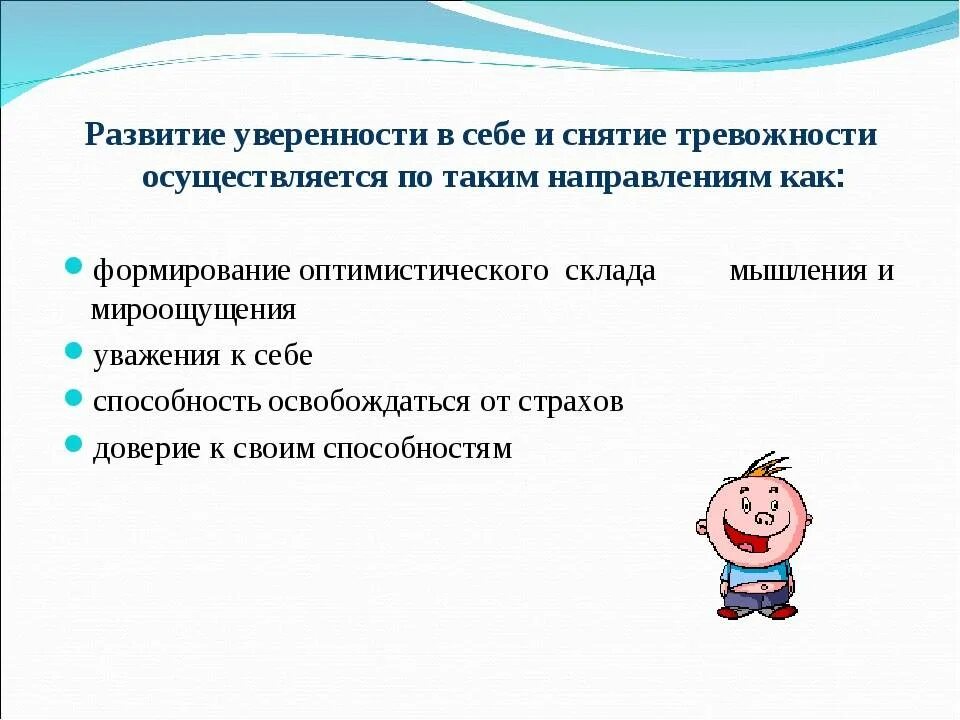 Развитие уверенности в себе и снятие тревожности осуществляется по таким направлениям как:

формирование оптимистического склада мышления и мироощущения
уважения к себе
способность освобождаться от страхов
доверие к своим способностям